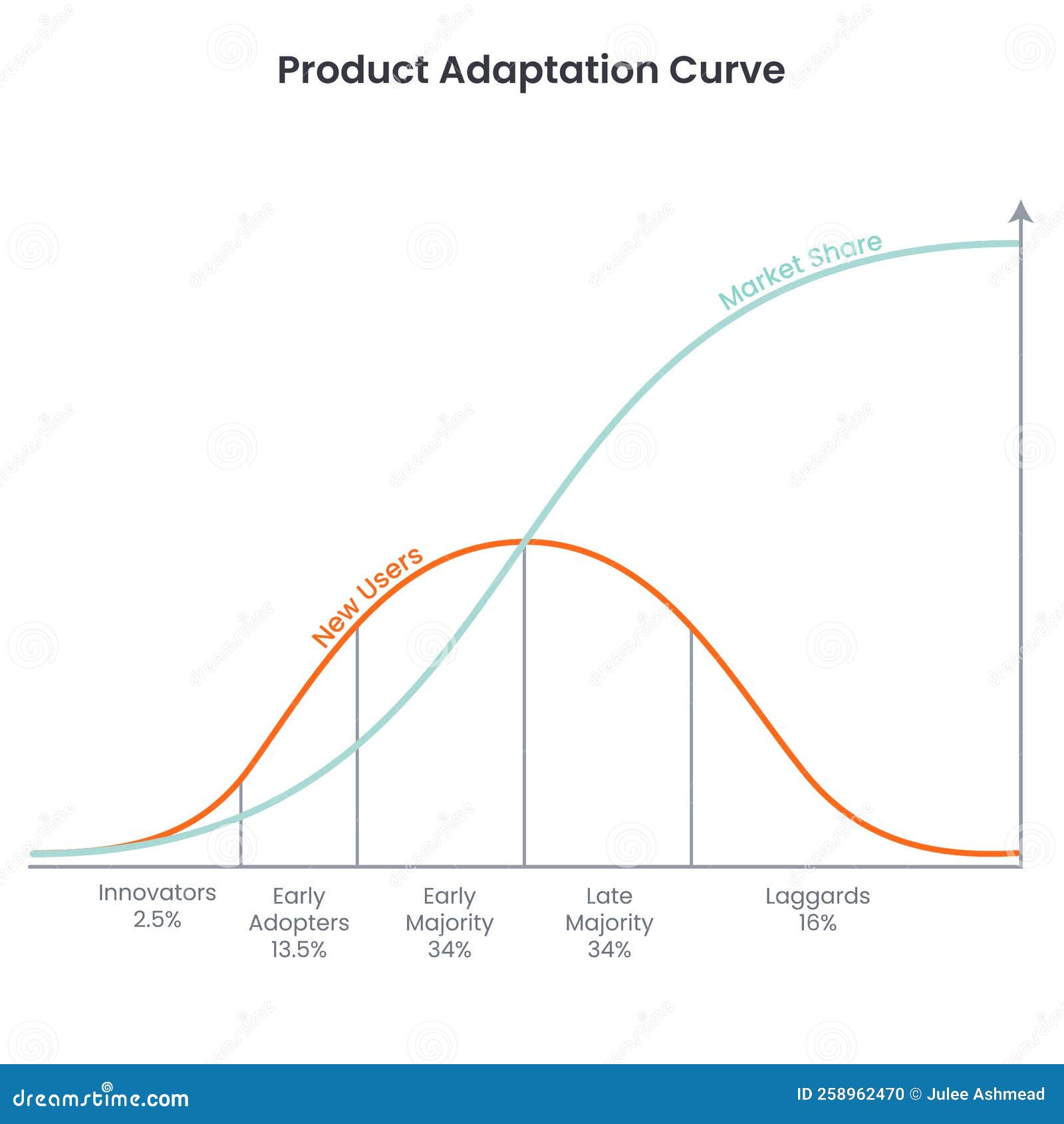 Product Adaptation Curve

Market Share

New Users

Innovators
2.5%

Early
Adopters
13.5%

Early
Majority
34%

Late
Majority
34%

Laggards
16%

dreamstime.com

ID 258962470 © Julee Ashmead